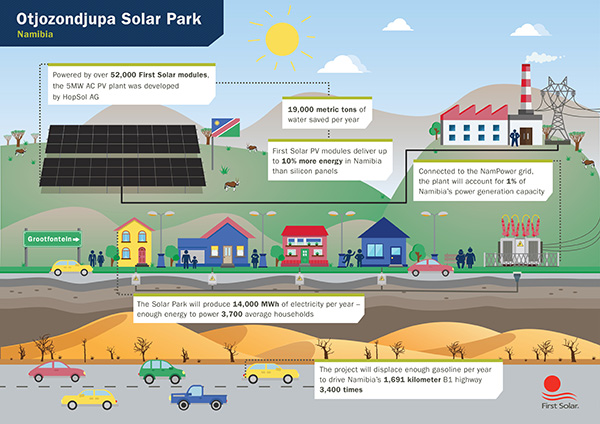 Otjozondjupa Solar Park
Namibia

Powered by over 52,000 First Solar modules, the 5MW AC PV plant was developed by HopSol AG

19,000 metric tons of water saved per year

First Solar PV modules deliver up to 10% more energy in Namibia than silicon panels

Connected to the NamPower grid, the plant will account for 1% of Namibia's power generation capacity

Grootfontein

The Solar Park will produce 14,000 MWh of electricity per year – enough energy to power 3,700 average households

The project will displace enough gasoline per year to drive Namibia's 1,691 kilometer B1 highway 3,400 times

First Solar.